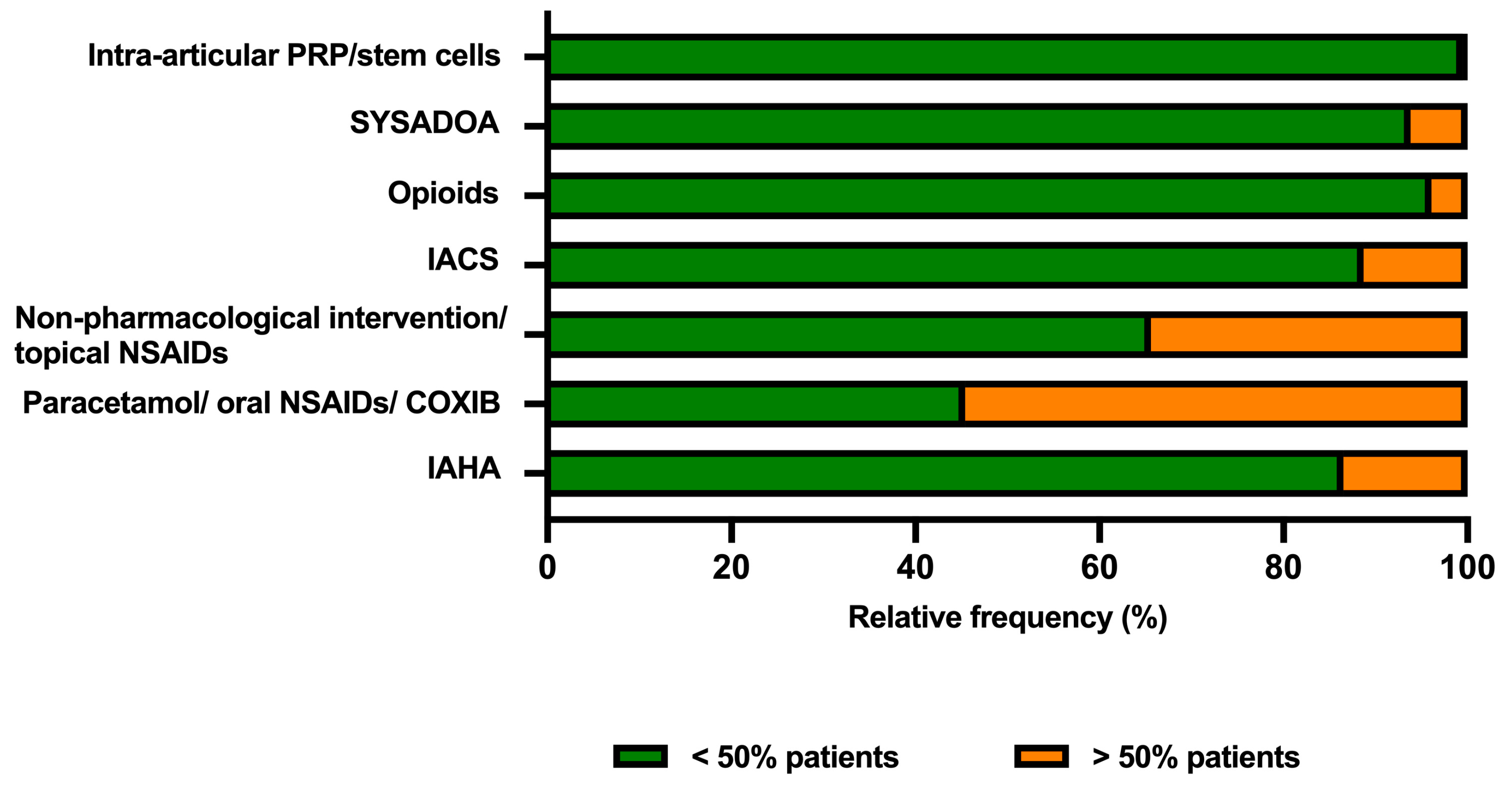 Intra-articular PRP/stem cells

SYSADOA

Opioids

IACS

Non-pharmacological intervention/ topical NSAIDs

Paracetamol/ oral NSAIDs/ COXIB

IAHA

0 20 40 60 80 100

Relative frequency (%)

< 50% patients
> 50% patients